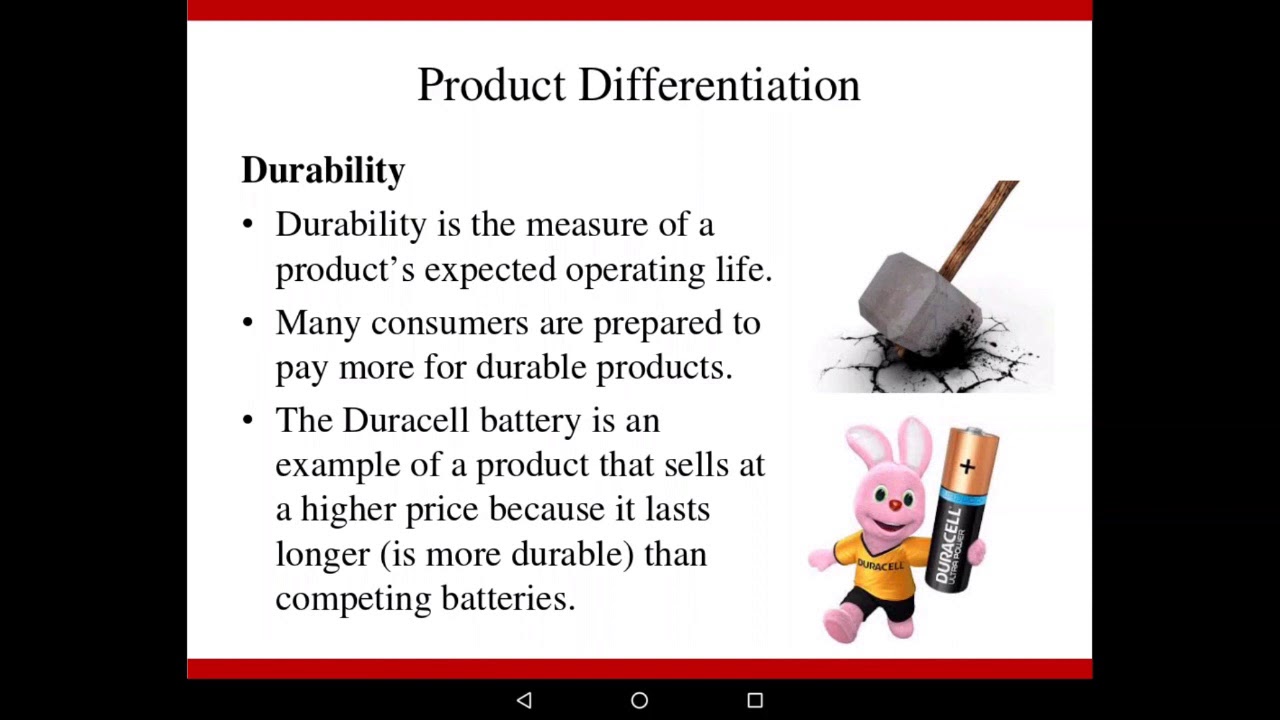 Product Differentiation

Durability

• Durability is the measure of a product's expected operating life.

• Many consumers are prepared to pay more for durable products.

• The Duracell battery is an example of a product that sells at a higher price because it lasts longer (is more durable) than competing batteries.

DURACELL

+

DURACELL ULTRA POWER